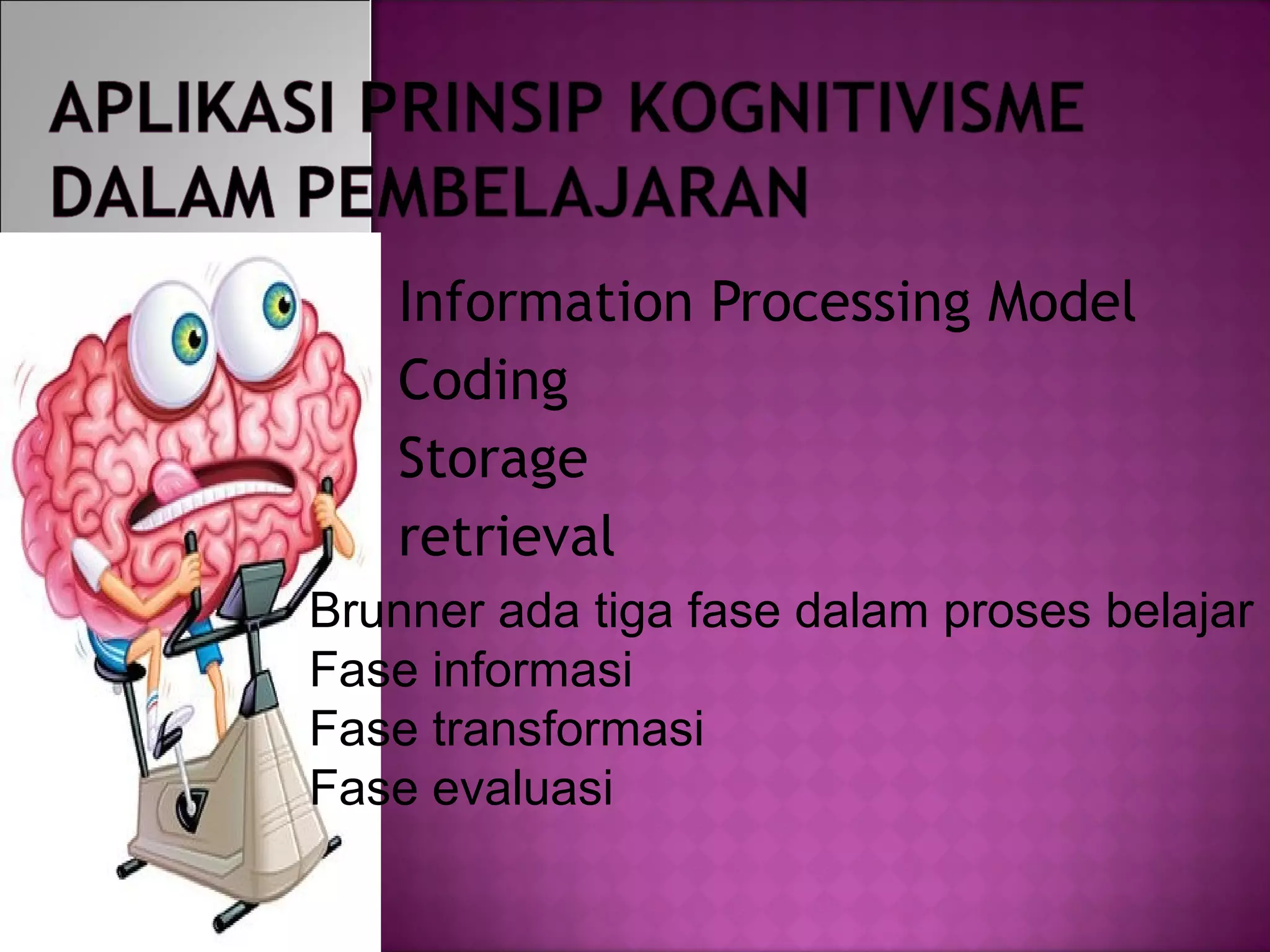 APLIKASI PRINSIP KOGNITIVISME DALAM PEMBELAJARAN

Information Processing Model
Coding
Storage
retrieval

Brunner ada tiga fase dalam proses belajar
Fase informasi
Fase transformasi
Fase evaluasi